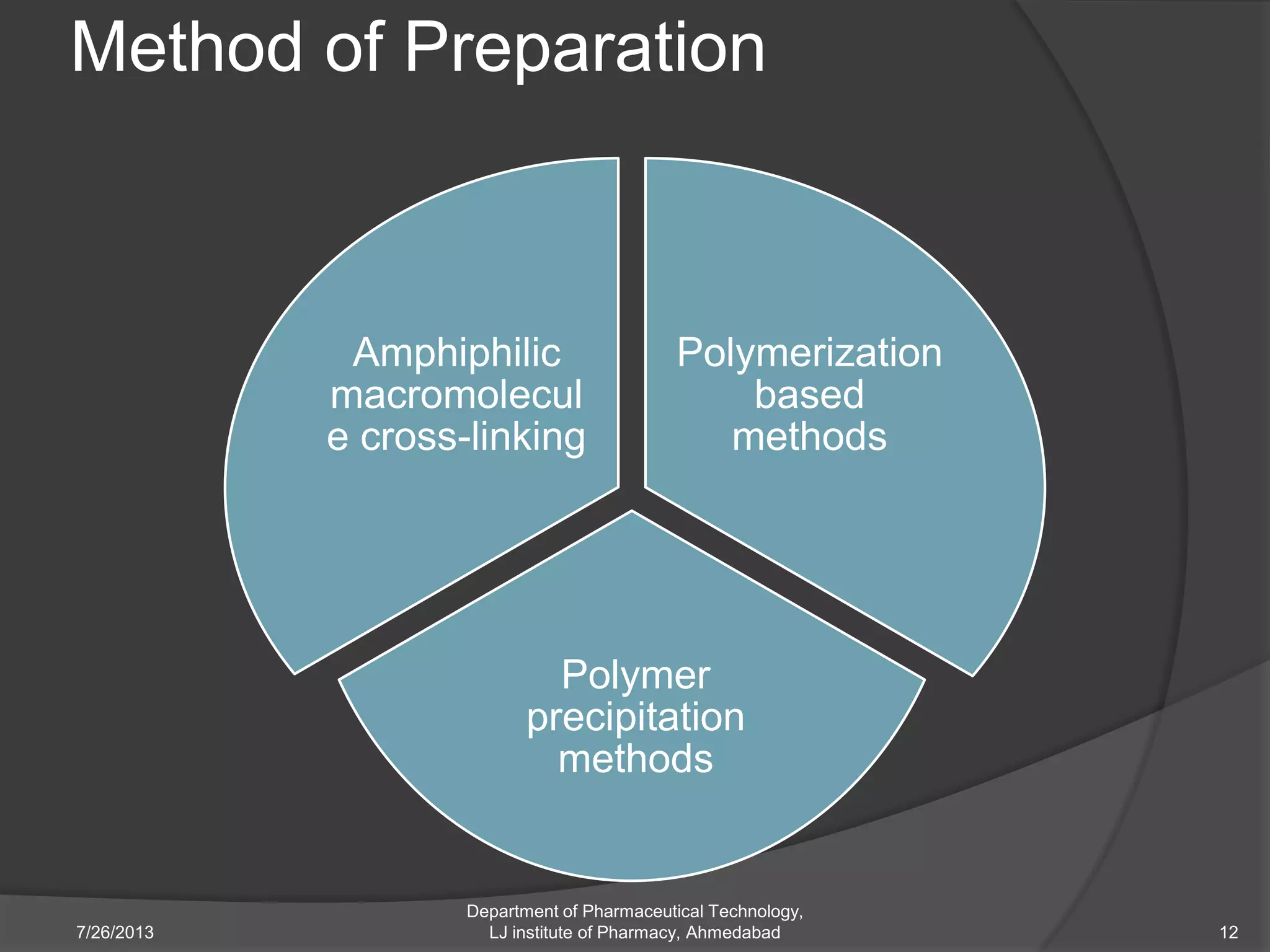 Method of Preparation

Amphiphilic macromolecule cross-linking

Polymerization based methods

Polymer precipitation methods

7/26/2013

Department of Pharmaceutical Technology, LJ institute of Pharmacy, Ahmedabad

12